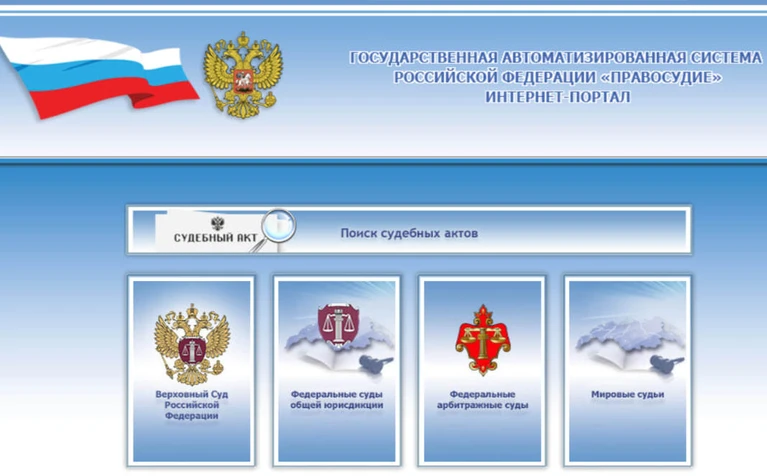 ГОСУДАРСТВЕННАЯ АВТОМАТИЗИРОВАННАЯ СИСТЕМА РОССИЙСКОЙ ФЕДЕРАЦИИ «ПРАВОСУДИЕ» ИНТЕРНЕТ-ПОРТАЛ

СУДЕБНЫЙ АКТ

Поиск судебных актов

Верховный Суд Российской Федерации

Федеральные суды общей юрисдикции

Федеральные арбитражные суды

Мировые судьи